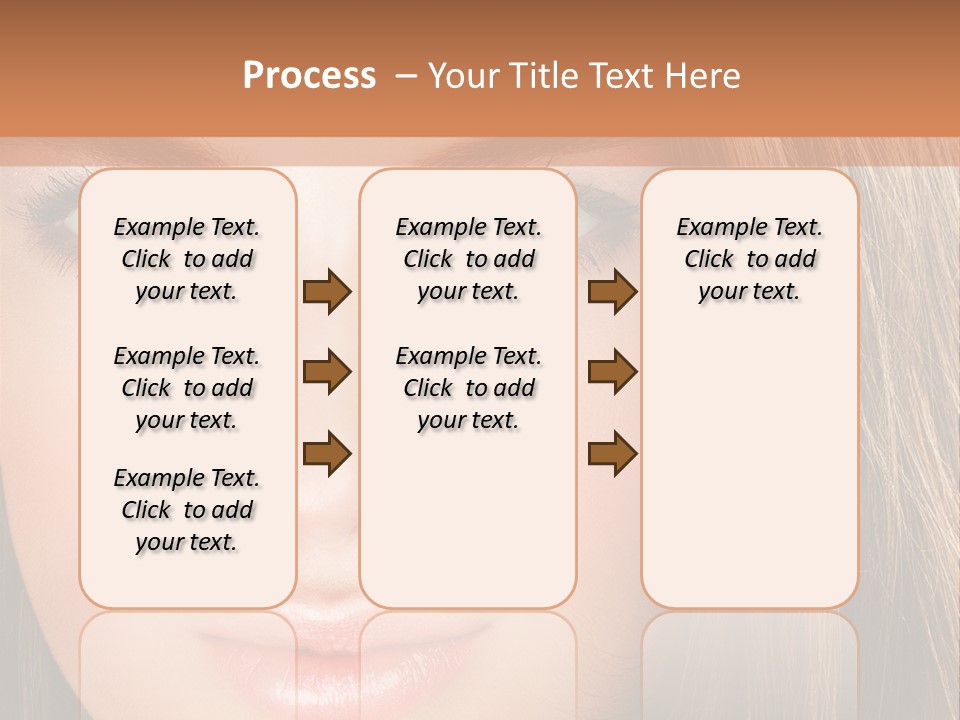 Process – Your Title Text Here

Example Text. Click to add your text.

Example Text. Click to add your text.

Example Text. Click to add your text.

Example Text. Click to add your text.

Example Text. Click to add your text.

Example Text. Click to add your text.